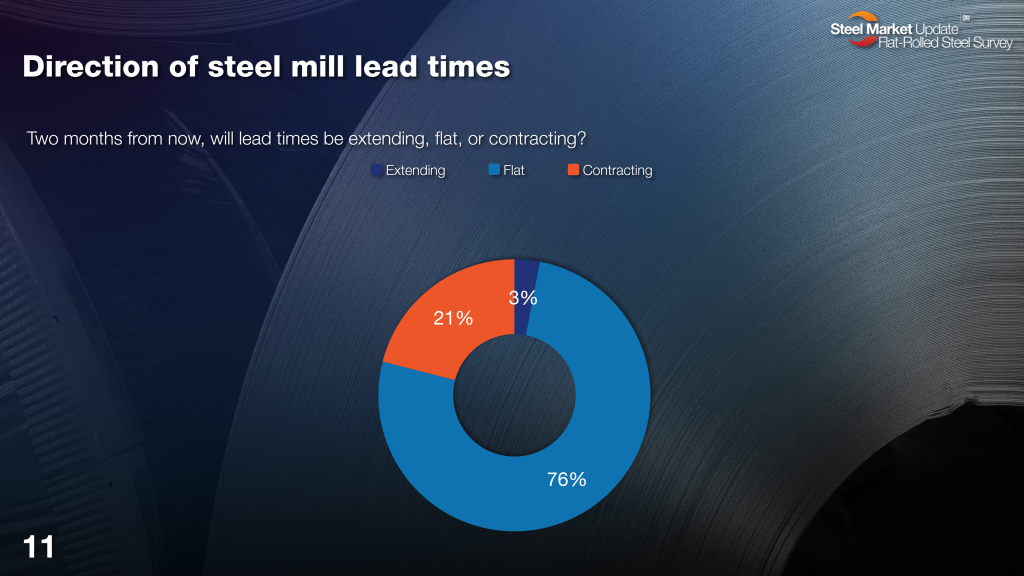 Steel Market Update
Flat-Rolled Steel Survey

Direction of steel mill lead times

Two months from now, will lead times be extending, flat, or contracting?

Extending Flat Contracting

3%
21%
76%

11